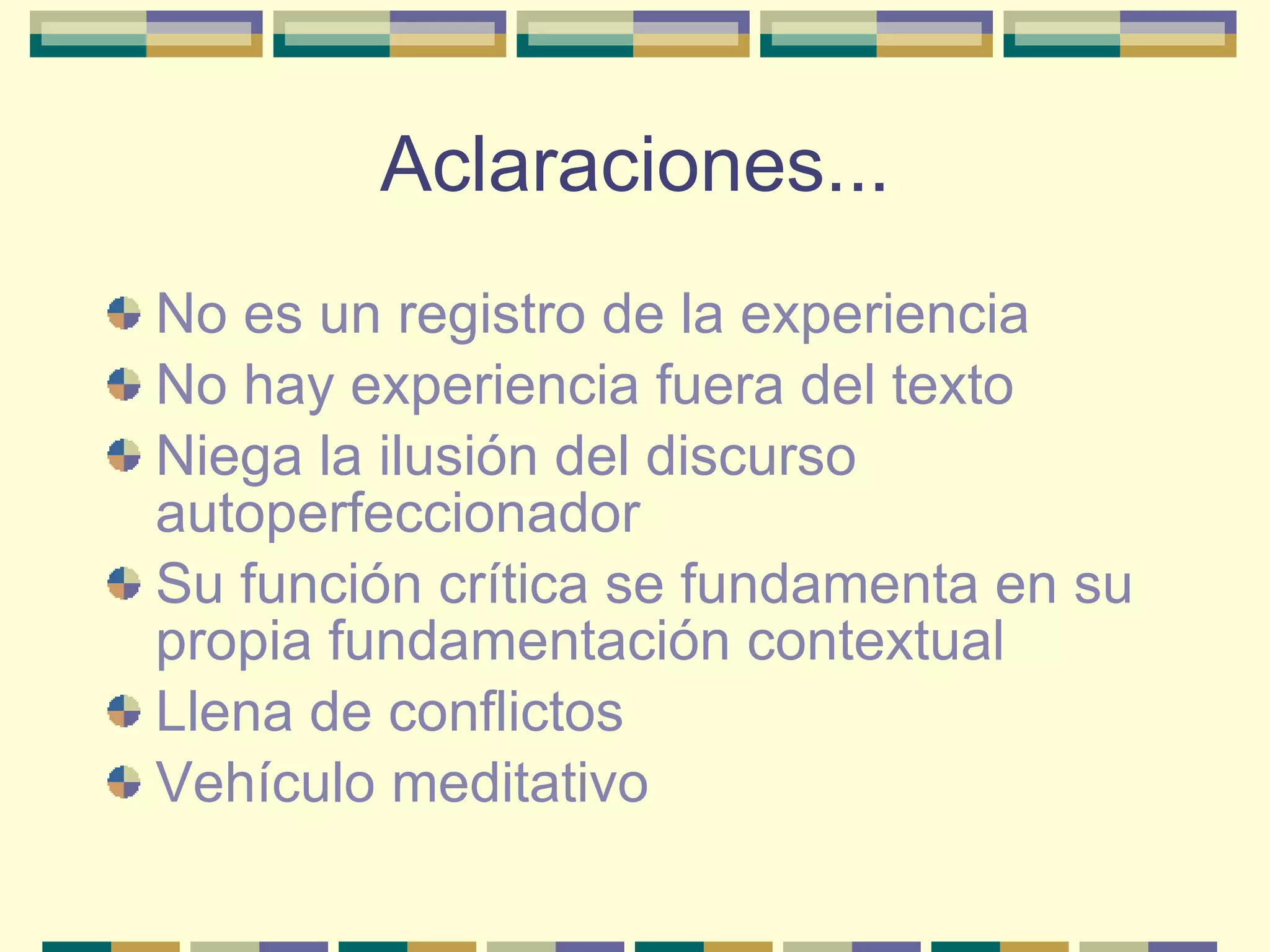 Aclaraciones...

No es un registro de la experiencia

No hay experiencia fuera del texto

Niega la ilusión del discurso autoperfeccionador

Su función crítica se fundamenta en su propia fundamentación contextual

Llena de conflictos

Vehículo meditativo